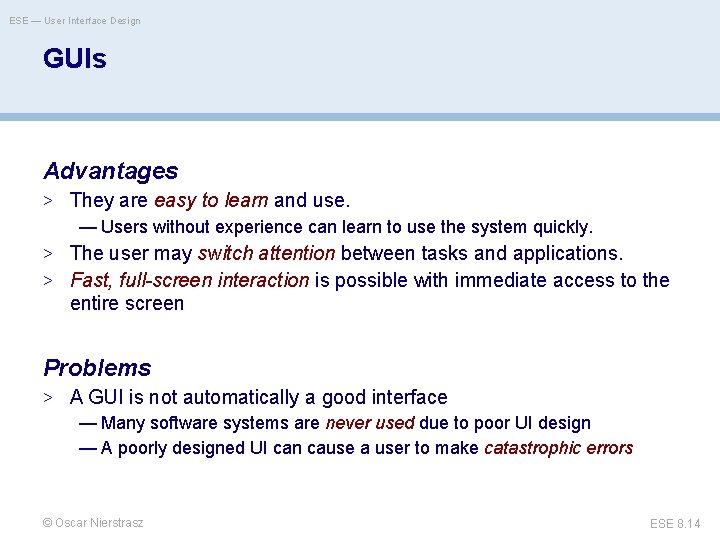 ESE — User Interface Design

GUIs

Advantages

> They are easy to learn and use.

— Users without experience can learn to use the system quickly.

> The user may switch attention between tasks and applications.

> Fast, full-screen interaction is possible with immediate access to the entire screen

Problems

> A GUI is not automatically a good interface

— Many software systems are never used due to poor UI design

— A poorly designed UI can cause a user to make catastrophic errors

© Oscar Nierstrasz

ESE 8.14